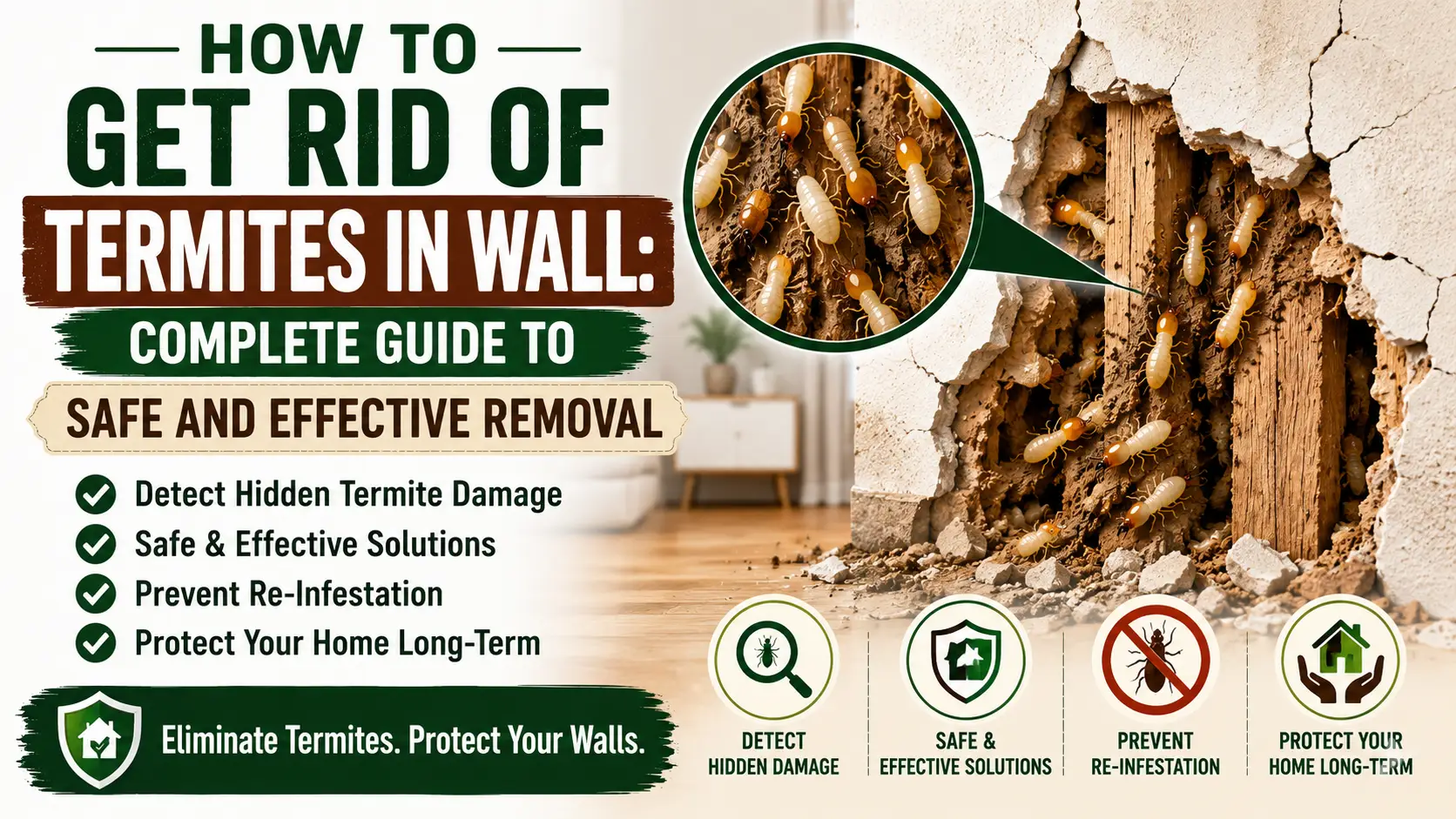 HOW TO
GET RID OF
TERMITES IN WALL:
COMPLETE GUIDE TO
SAFE AND EFFECTIVE REMOVAL

Detect Hidden Termite Damage
Safe & Effective Solutions
Prevent Re-Infestation
Protect Your Home Long-Term

Eliminate Termites. Protect Your Walls.

DETECT HIDDEN DAMAGE

SAFE & EFFECTIVE SOLUTIONS

PREVENT RE-INFESTATION

PROTECT YOUR HOME LONG-TERM